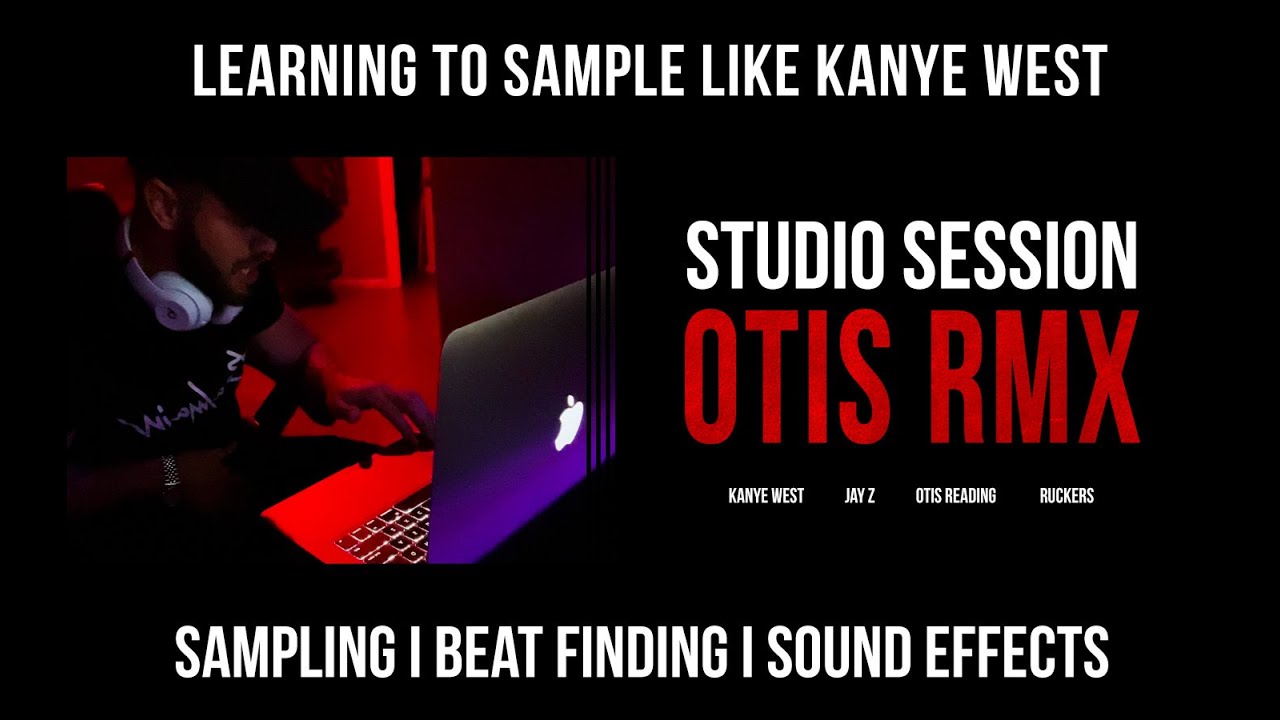 LEARNING TO SAMPLE LIKE KANYE WEST

STUDIO SESSION
OTIS RMX

KANYE WEST JAY Z OTIS READING RUCKERS

SAMPLING I BEAT FINDING I SOUND EFFECTS